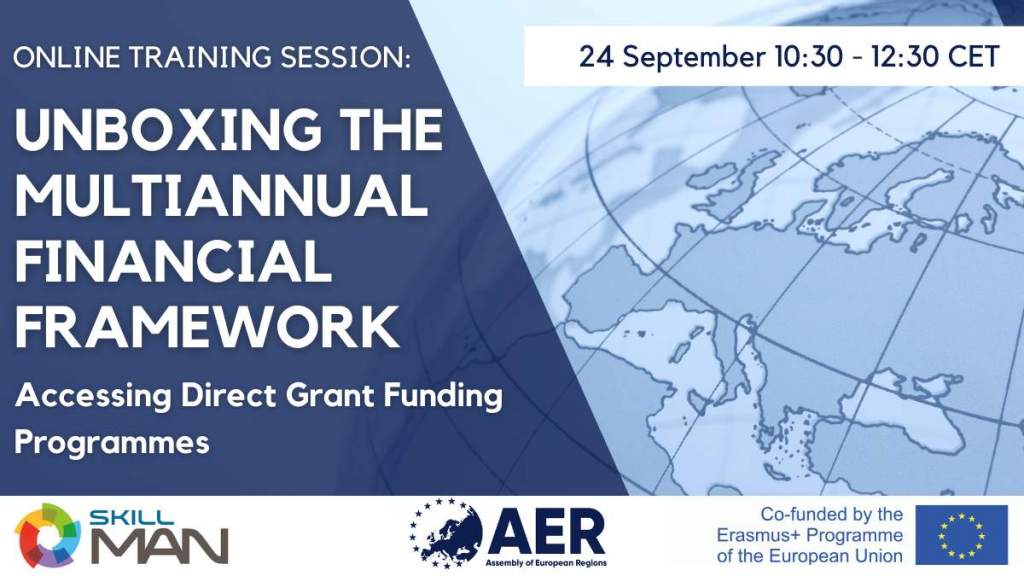 ONLINE TRAINING SESSION:

24 September 10:30 - 12:30 CET

UNBOXING THE MULTIANNUAL FINANCIAL FRAMEWORK

Accessing Direct Grant Funding Programmes

SKILL MAN

AER
Assembly of European Regions

Co-funded by the Erasmus+ Programme of the European Union